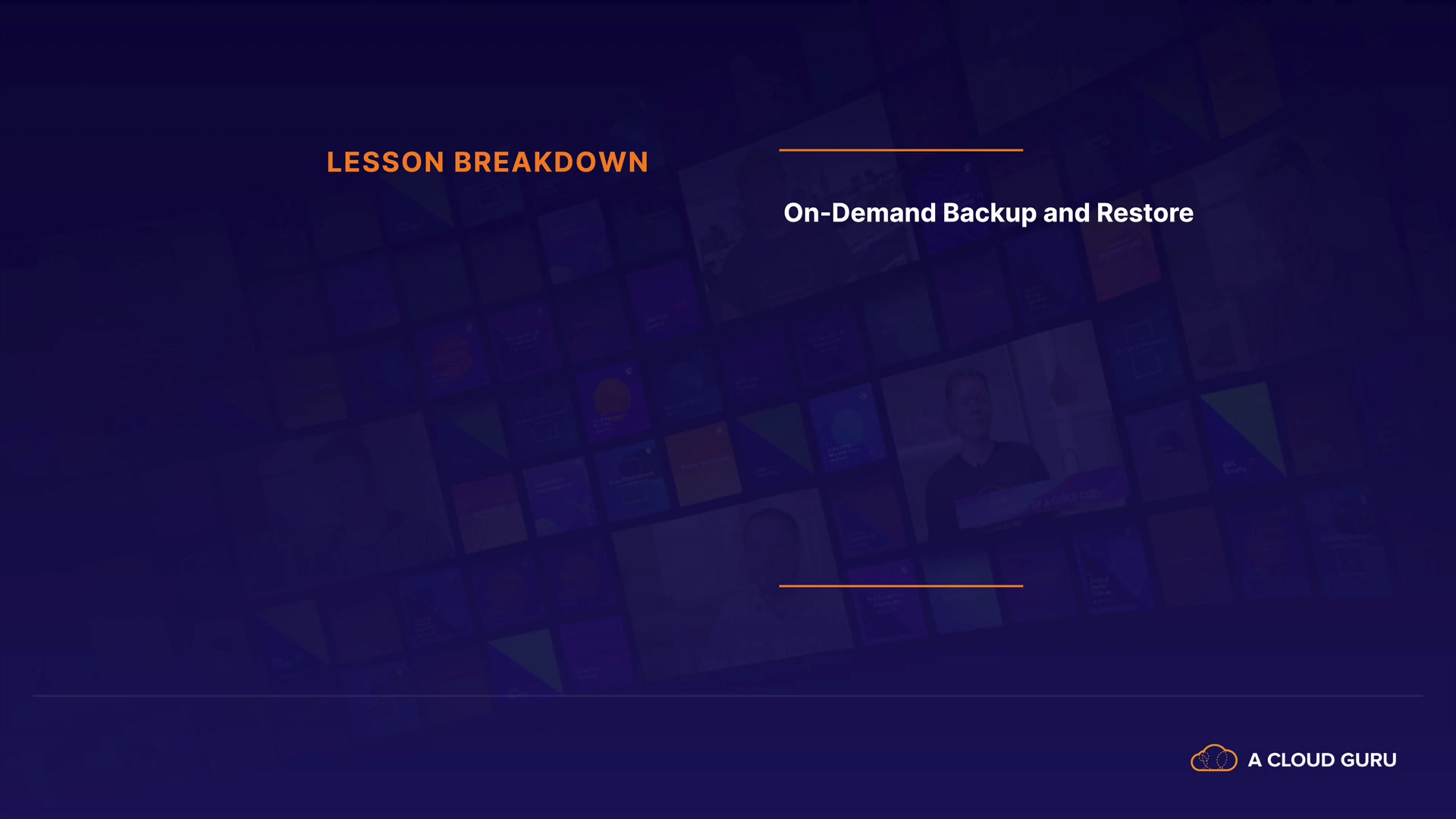 LESSON BREAKDOWN

On-Demand Backup and Restore

A CLOUD GURU